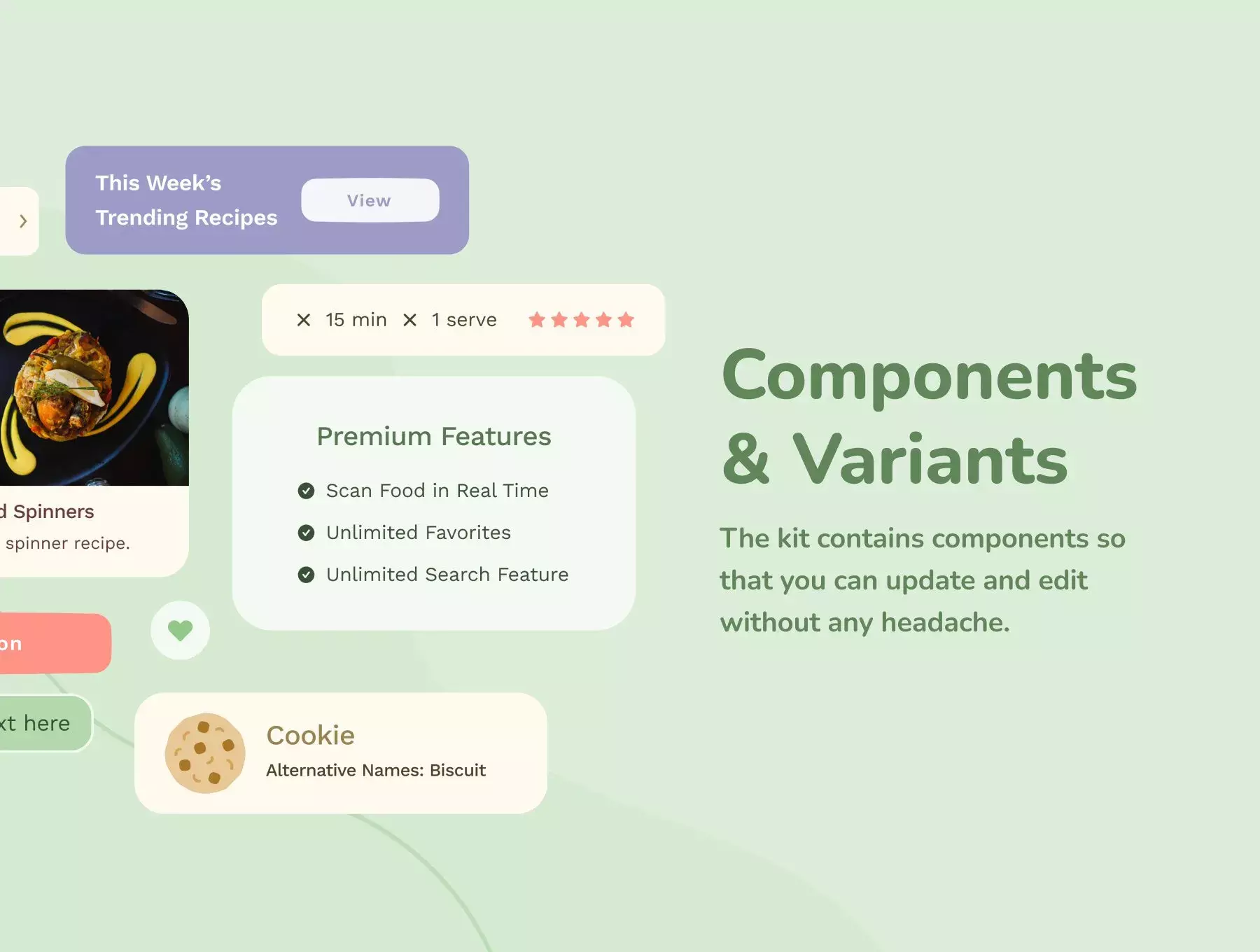 This Week's Trending Recipes

View

15 min 1 serve

d Spinners

spinner recipe.

Premium Features

Scan Food in Real Time

Unlimited Favorites

Unlimited Search Feature

on

xt here

Cookie

Alternative Names: Biscuit

Components & Variants

The kit contains components so that you can update and edit without any headache.